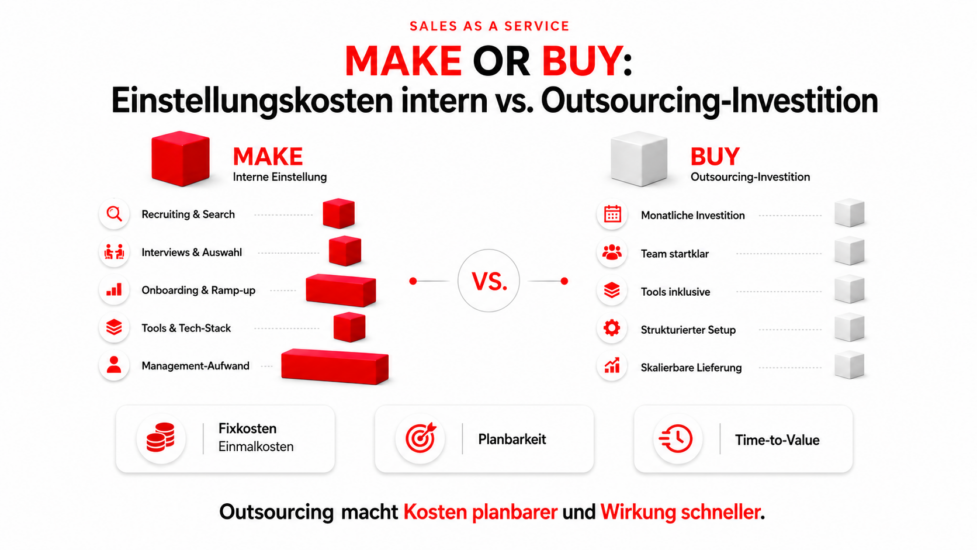 SALES AS A SERVICE

MAKE OR BUY:
Einstellungskosten intern vs. Outsourcing-Investition

MAKE
Interne Einstellung

Recruiting & Search
Interviews & Auswahl
Onboarding & Ramp-up
Tools & Tech-Stack
Management-Aufwand

VS.

BUY
Outsourcing-Investition

Monatliche Investition
Team startklar
Tools inklusive
Strukturierter Setup
Skalierbare Lieferung

Fixkosten
Einmalkosten

Planbarkeit

Time-to-Value

Outsourcing macht Kosten planbarer und Wirkung schneller.